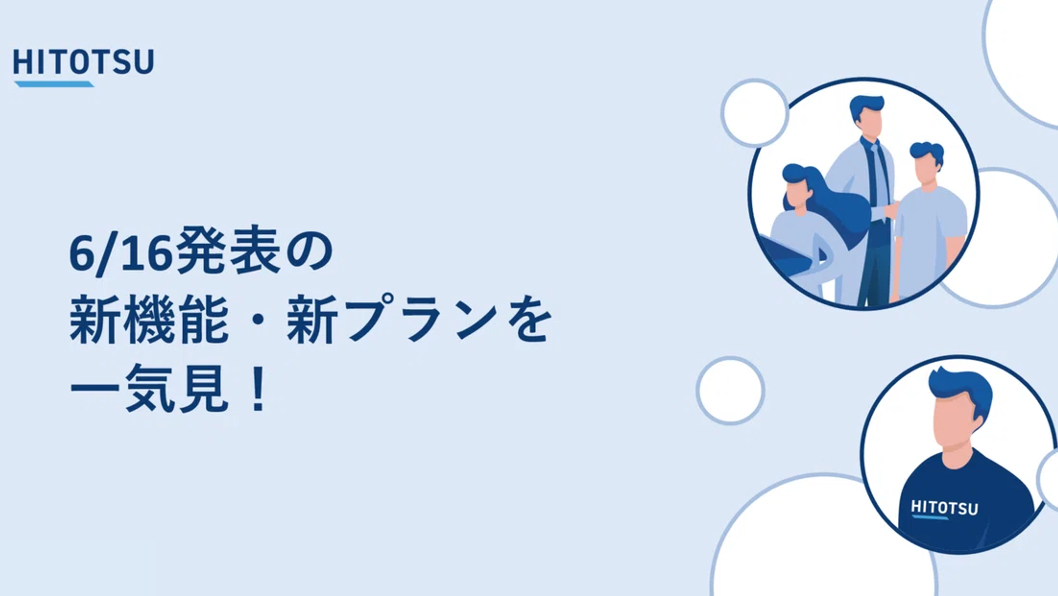 HITOTSU

6/16発表の
新機能・新プランを
一気見！

HITOTSU